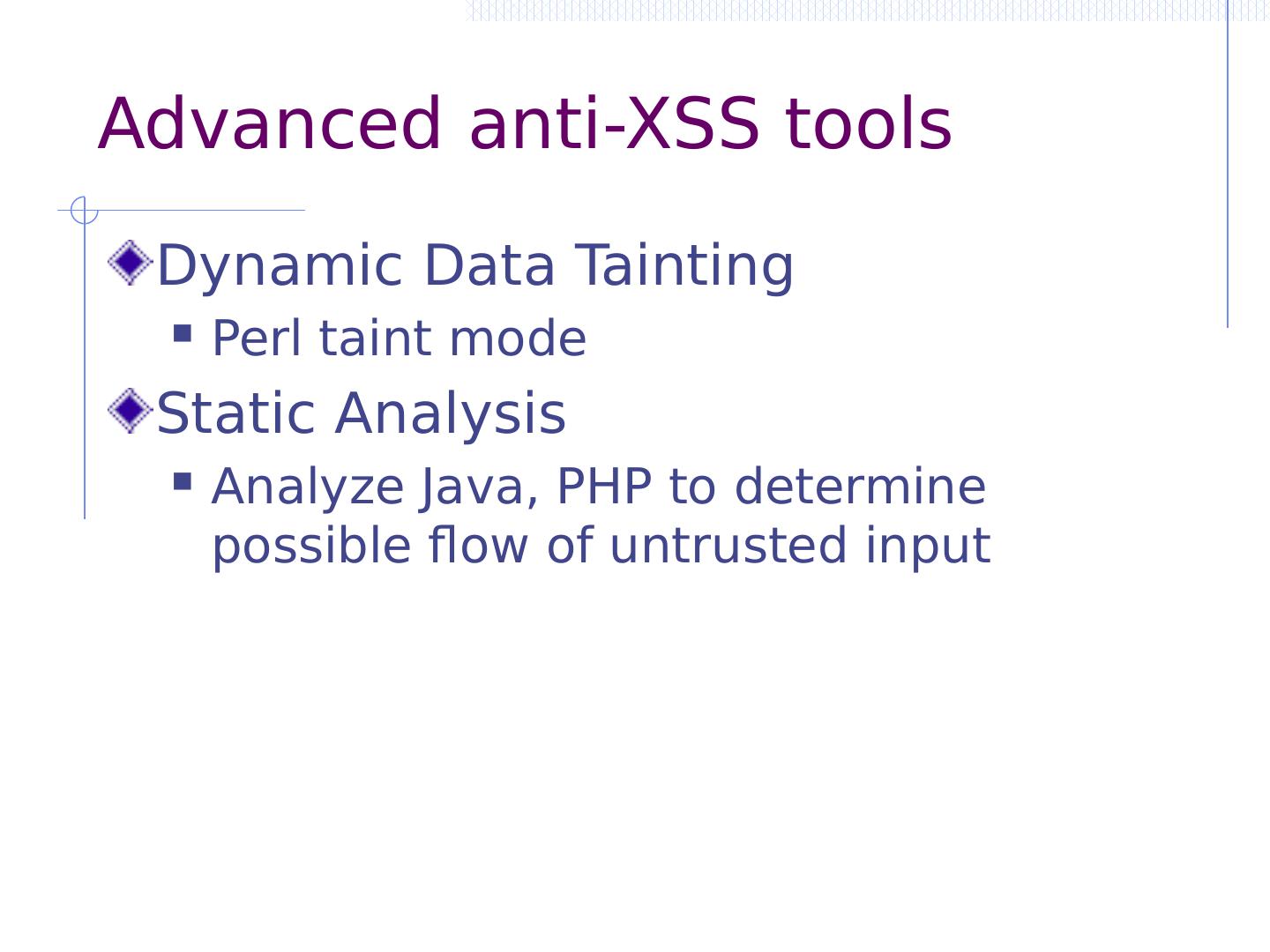 Advanced anti-XSS tools

Dynamic Data Tainting

Perl taint mode

Static Analysis

Analyze Java, PHP to determine possible flow of untrusted input